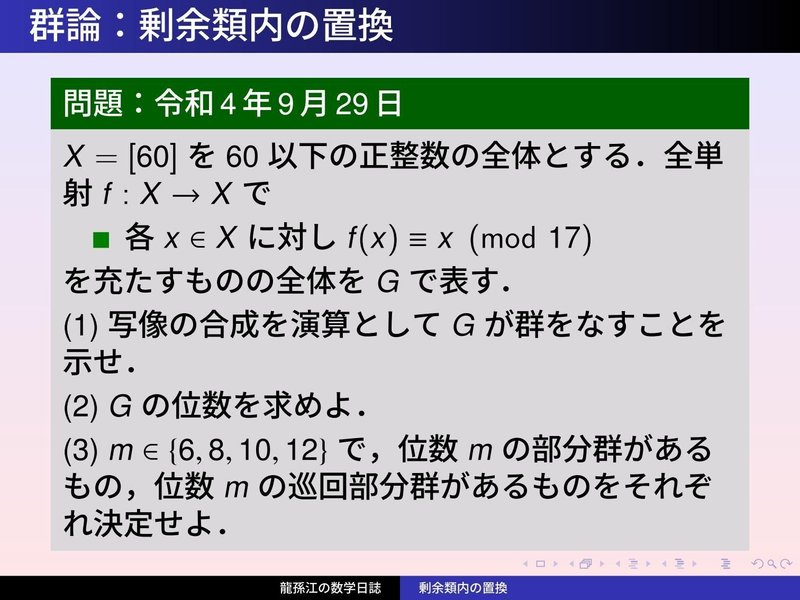 群論：剰余類内の置換

問題：令和 4 年 9 月 29 日

$X = [60]$ を 60 以下の正整数の全体とする．全単射 $f : X \to X$ で

■ 各 $x \in X$ に対し $f(x) \equiv x \pmod{17}$

を充たすものの全体を $G$ で表す．

(1) 写像の合成を演算として $G$ が群をなすことを示せ．

(2) $G$ の位数を求めよ．

(3) $m \in \{6, 8, 10, 12\}$ で，位数 $m$ の部分群があるもの，位数 $m$ の巡回部分群があるものをそれぞれ決定せよ．

龍孫江の数学日誌　剰余類内の置換